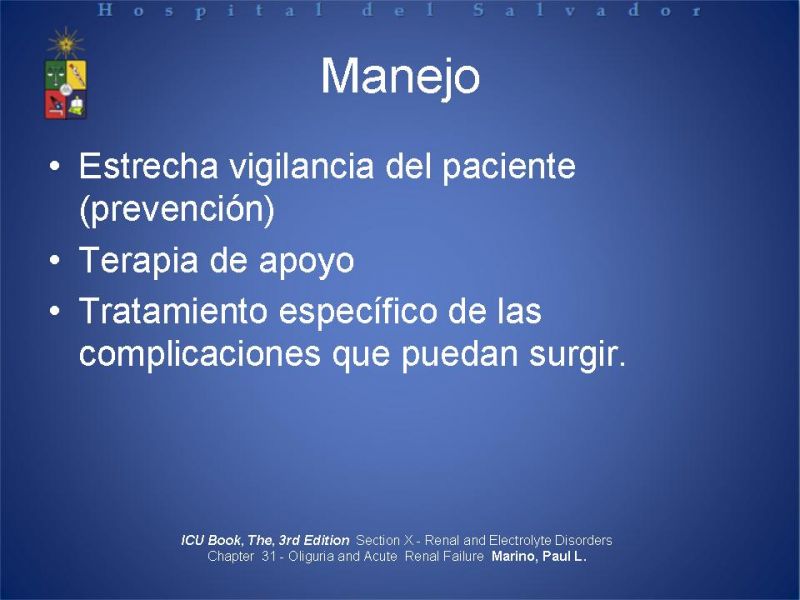 Hospital del Salvador

Manejo

• Estrecha vigilancia del paciente (prevención)
• Terapia de apoyo
• Tratamiento específico de las complicaciones que puedan surgir.

ICU Book, The, 3rd Edition Section X - Renal and Electrolyte Disorders Chapter 31 - Oliguria and Acute Renal Failure Marino, Paul L.